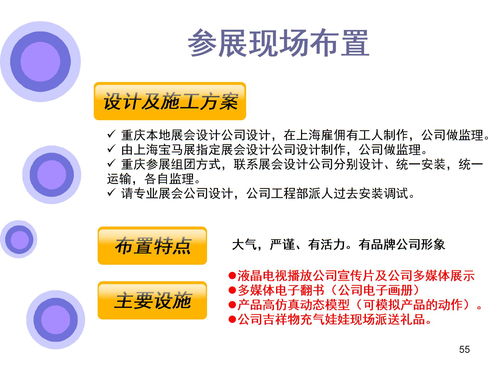 参展现场布置

设计及施工方案

✓ 重庆本地展会设计公司设计，在上海雇佣有工人制作，公司做监理。
✓ 由上海宝马展指定展会设计公司设计制作，公司做监理。
✓ 重庆参展组团方式，联系展会设计公司分别设计、统一安装，统一运输，各自监理。
✓ 请专业展会公司设计，公司工程部派人过去安装调试。

布置特点

大气，严谨、有活力。有品牌公司形象

主要设施

●液晶电视播放公司宣传片及公司多媒体展示
●多媒体电子翻书（公司电子画册）
●产品高仿真动态模型（可模拟产品的动作）。
●公司吉祥物充气娃娃现场派送礼品。

55